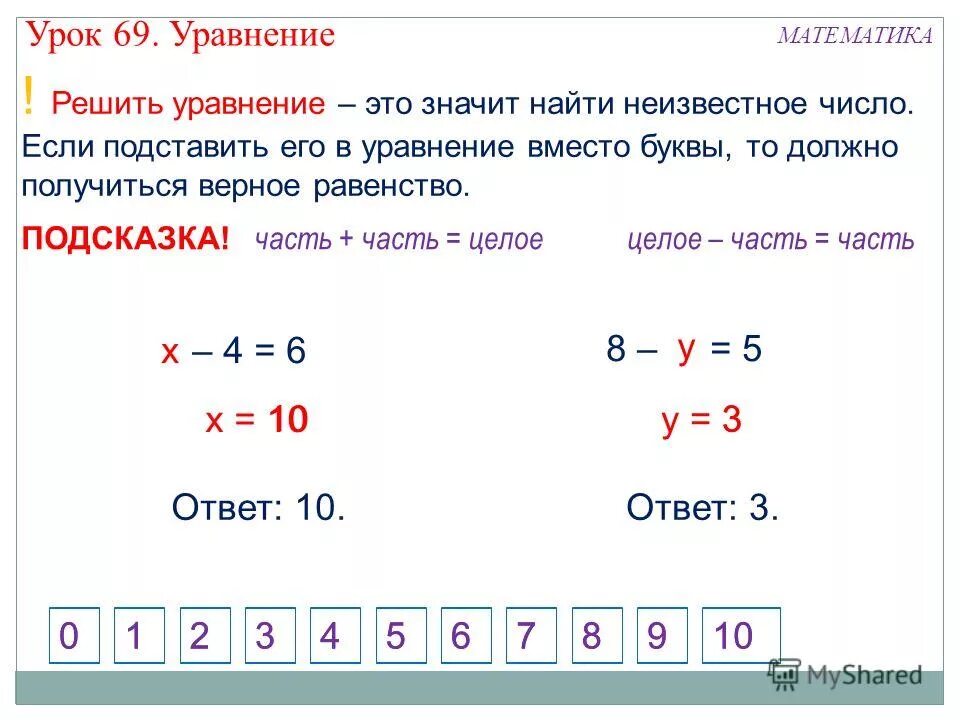 Урок 69. Уравнение

МАТЕМАТИКА

! Решить уравнение – это значит найти неизвестное число. Если подставить его в уравнение вместо буквы, то должно получиться верное равенство.

ПОДСКАЗКА! часть + часть = целое целое – часть = часть

$x - 4 = 6$

$x = 10$

Ответ: 10.

$8 - y = 5$

$y = 3$

Ответ: 3.

0 1 2 3 4 5 6 7 8 9 10

MyShared